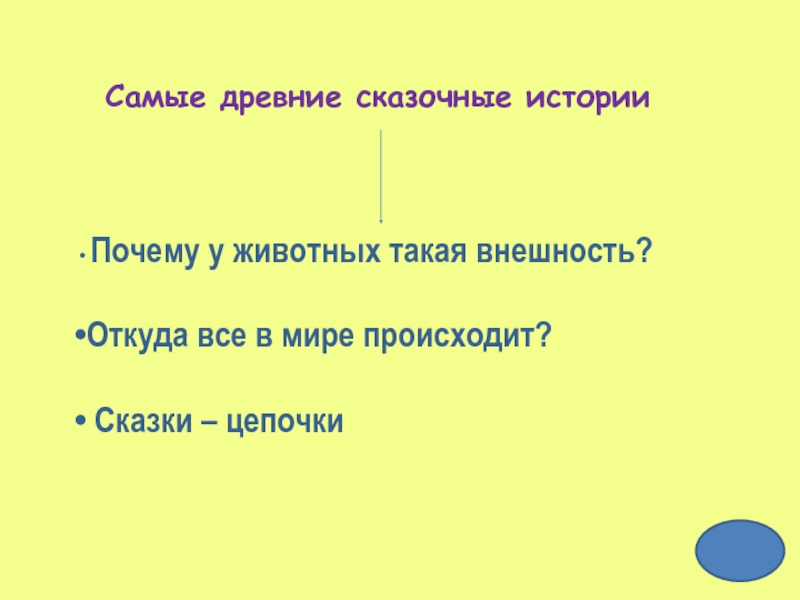 Самые древние сказочные истории

• Почему у животных такая внешность?

•Откуда все в мире происходит?

• Сказки – цепочки